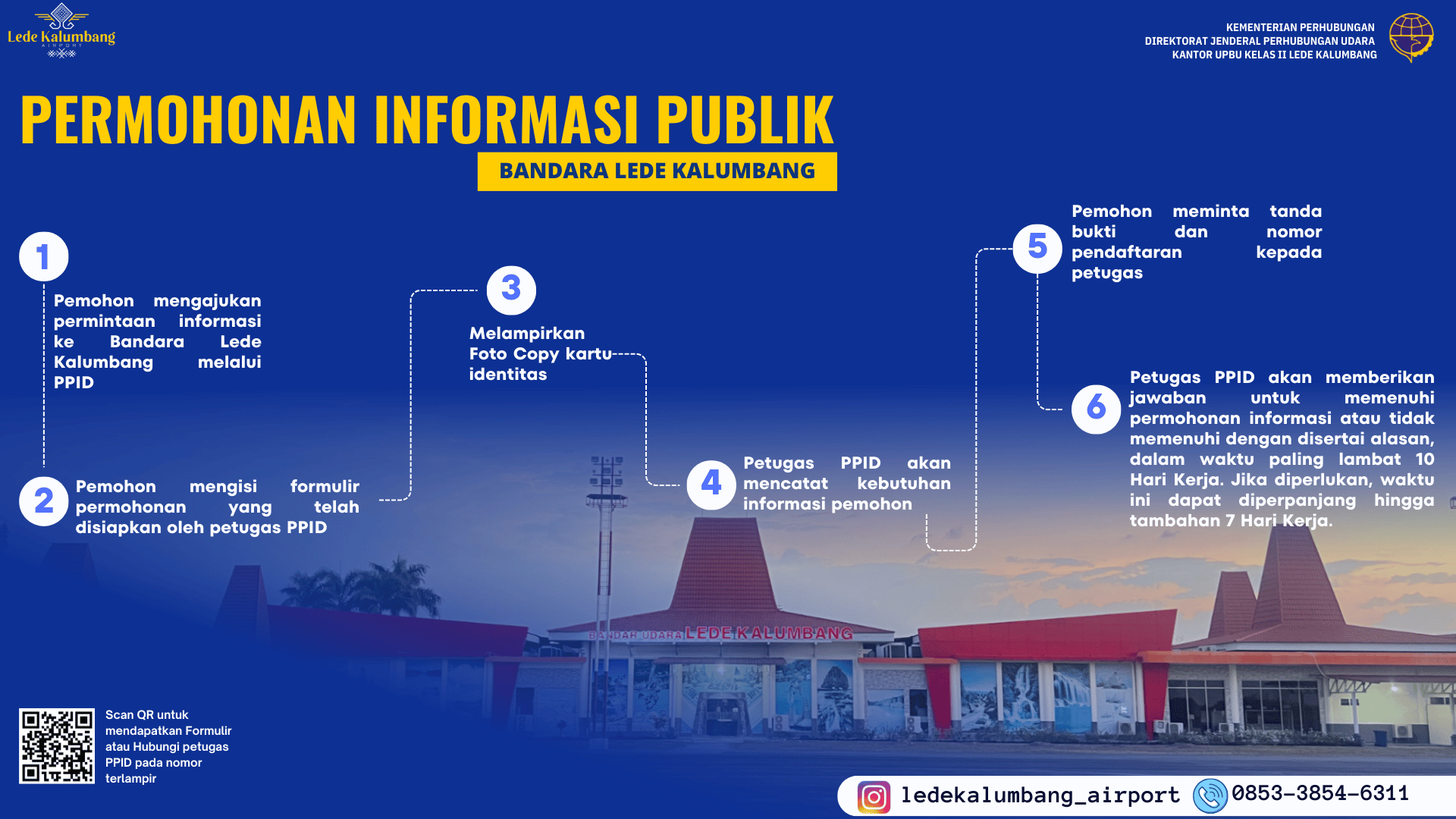 Lede Kalumbang
AIRPORT

KEMENTERIAN PERHUBUNGAN
DIREKTORAT JENDERAL PERHUBUNGAN UDARA
KANTOR UPBU KELAS II LEDE KALUMBANG

PERMOHONAN INFORMASI PUBLIK
BANDARA LEDE KALUMBANG

1
Pemohon mengajukan permintaan informasi ke Bandara Lede Kalumbang melalui PPID

2
Pemohon mengisi formulir permohonan yang telah disiapkan oleh petugas PPID

3
Melampirkan Foto Copy kartu identitas

4
Petugas PPID akan mencatat kebutuhan informasi pemohon

5
Pemohon meminta tanda bukti dan nomor pendaftaran kepada petugas

6
Petugas PPID akan memberikan jawaban untuk memenuhi permohonan informasi atau tidak memenuhi dengan disertai alasan, dalam waktu paling lambat 10 Hari Kerja. Jika diperlukan, waktu ini dapat diperpanjang hingga tambahan 7 Hari Kerja.

BANDAR UDARA LEDE KALUMBANG

Scan QR untuk mendapatkan Formulir atau Hubungi petugas PPID pada nomor terlampir

ledekalumbang_airport
0853-3854-6311